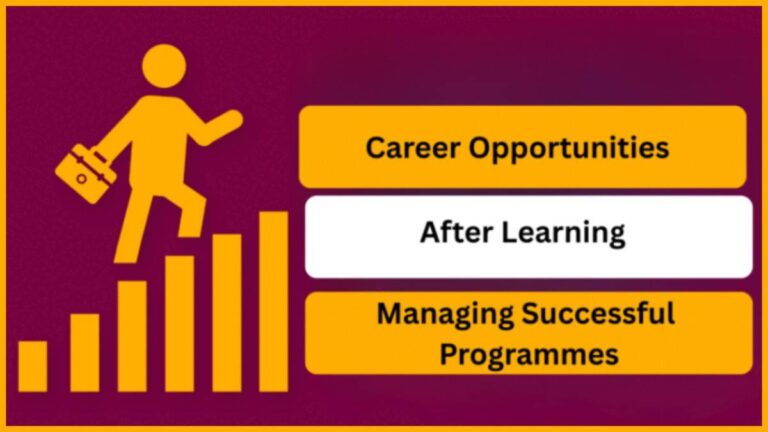 Career Opportunities

After Learning

Managing Successful Programmes